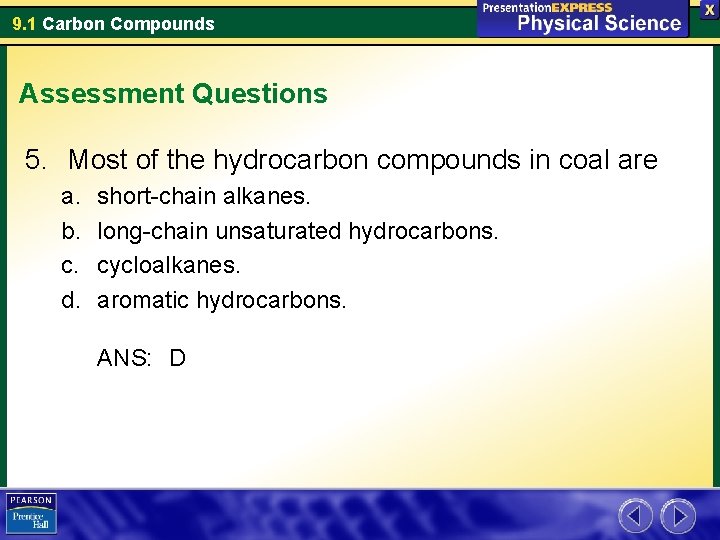 9.1 Carbon Compounds

PresentationEXPRESS
Physical Science

X

Assessment Questions

5. Most of the hydrocarbon compounds in coal are
a. short-chain alkanes.
b. long-chain unsaturated hydrocarbons.
c. cycloalkanes.
d. aromatic hydrocarbons.

ANS: D

PEARSON
Prentice Hall